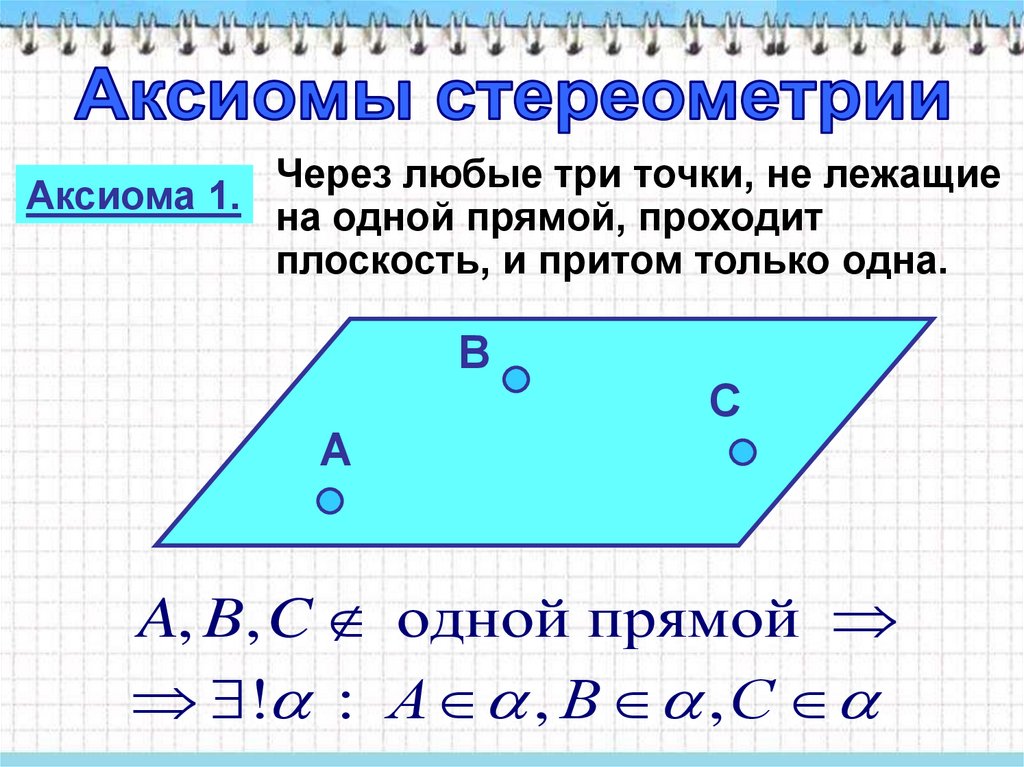 Аксиомы стереометрии

Аксиома 1.

Через любые три точки, не лежащие на одной прямой, проходит плоскость, и притом только одна.

B

C

A

$A, B, C \notin$ одной прямой $\Rightarrow$

$\Rightarrow \exists! \alpha : A \in \alpha, B \in \alpha, C \in \alpha$